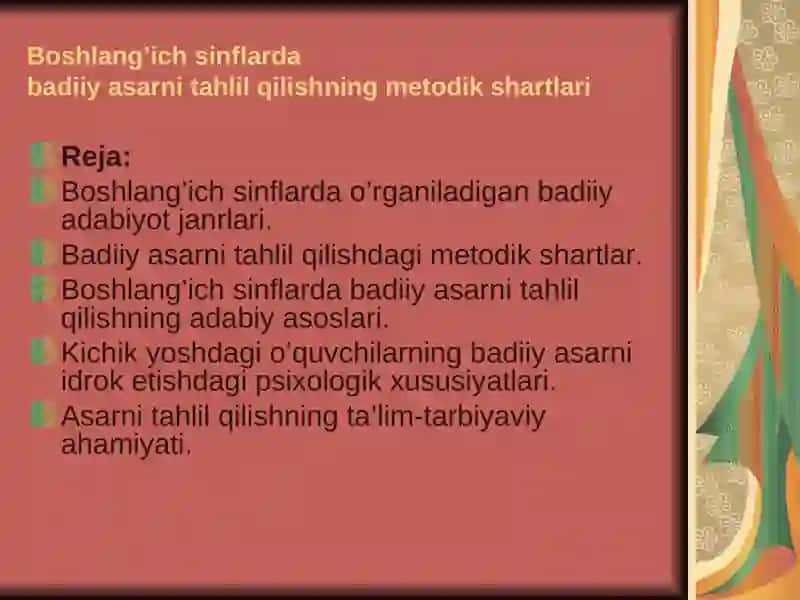 Boshlang'ich sinflarda
badiiy asarni tahlil qilishning metodik shartlari

Reja:

Boshlang'ich sinflarda o'rganiladigan badiiy adabiyot janrlari.

Badiiy asarni tahlil qilishdagi metodik shartlar.

Boshlang'ich sinflarda badiiy asarni tahlil qilishning adabiy asoslari.

Kichik yoshdagi o'quvchilarning badiiy asarni idrok etishdagi psixologik xususiyatlari.

Asarni tahlil qilishning ta'lim-tarbiyaviy ahamiyati.